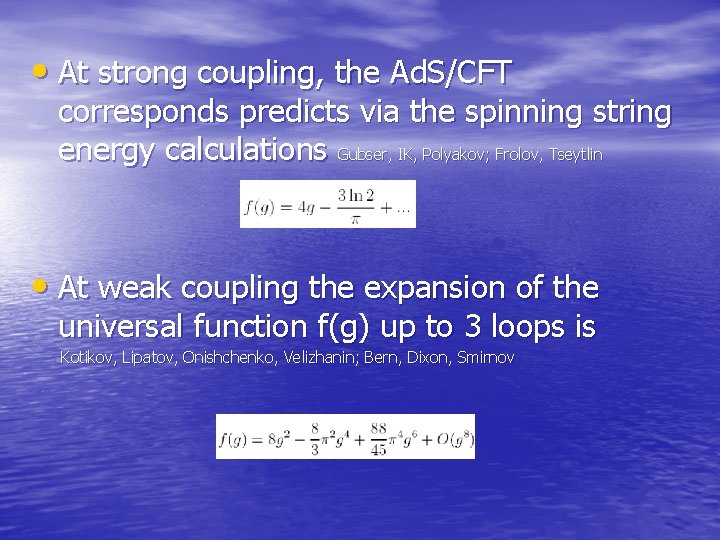 • At strong coupling, the AdS/CFT corresponds predicts via the spinning string energy calculations Gubser, IK, Polyakov; Frolov, Tseytlin

$f(g) = 4g - \frac{3\ln 2}{\pi} + \ldots$

• At weak coupling the expansion of the universal function f(g) up to 3 loops is
Kotikov, Lipatov, Onishchenko, Velizhanin; Bern, Dixon, Smirnov

$f(g) = 8g^2 - \frac{8}{3}\pi^2 g^4 + \frac{88}{45}\pi^4 g^6 + O(g^8)$